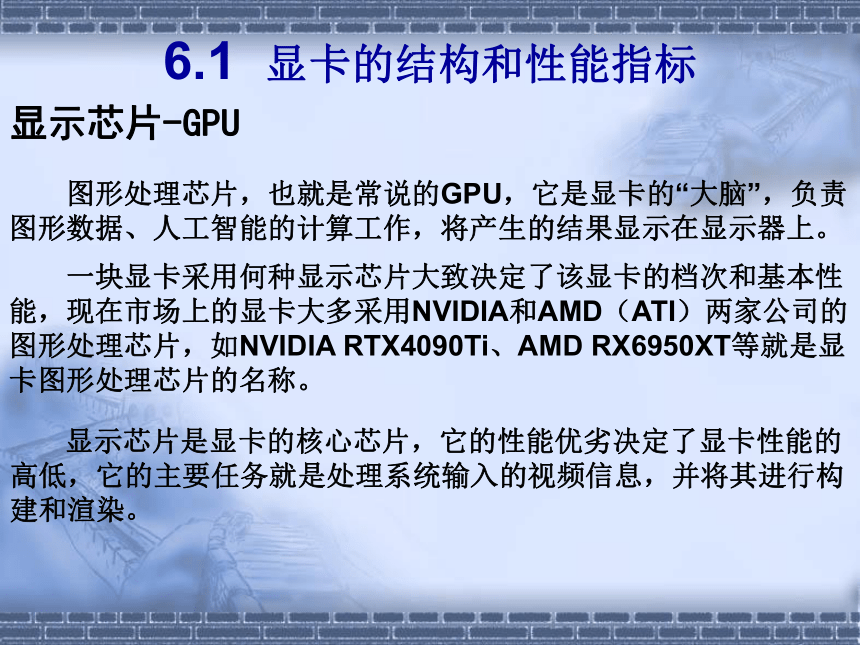 6.1 显卡的结构和性能指标

显示芯片-GPU

图形处理芯片，也就是常说的GPU，它是显卡的“大脑”，负责图形数据、人工智能的计算工作，将产生的结果显示在显示器上。

一块显卡采用何种显示芯片大致决定了该显卡的档次和基本性能，现在市场上的显卡大多采用NVIDIA和AMD（ATI）两家公司的图形处理芯片，如NVIDIA RTX4090Ti、AMD RX6950XT等就是显卡图形处理芯片的名称。

显示芯片是显卡的核心芯片，它的性能优劣决定了显卡性能的高低，它的主要任务就是处理系统输入的视频信息，并将其进行构建和渲染。